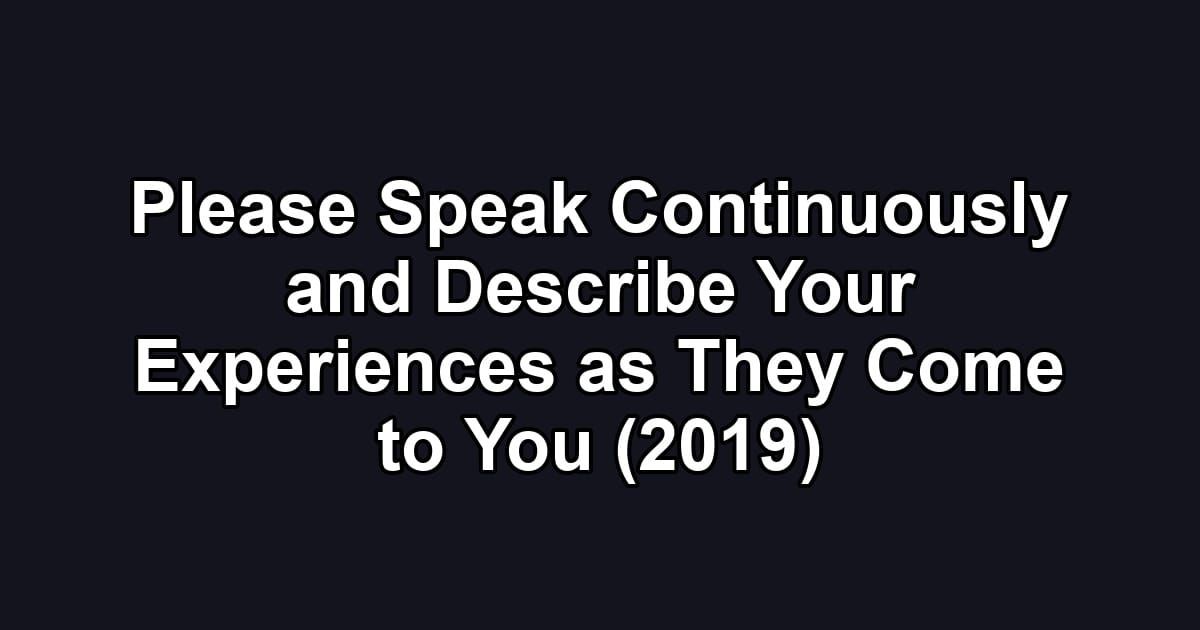 Please Speak Continuously and Describe Your Experiences as They Come to You (2019)